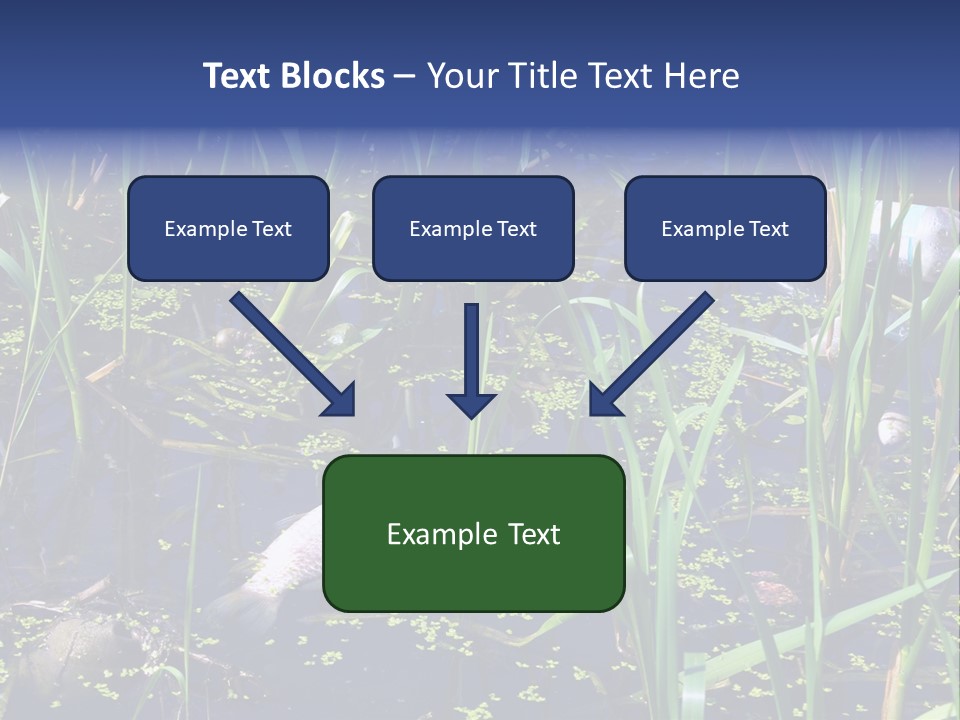 Text Blocks – Your Title Text Here

Example Text

Example Text

Example Text

Example Text